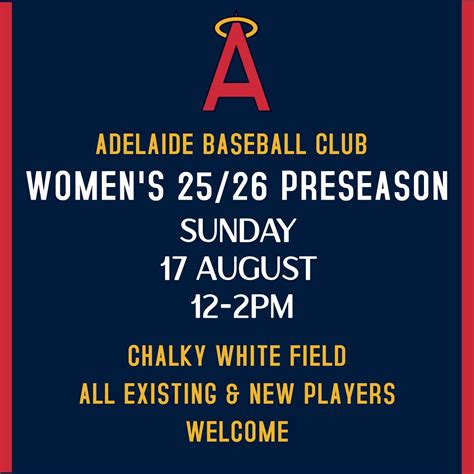 A

ADELAIDE BASEBALL CLUB

WOMEN'S 25/26 PRESEASON

SUNDAY
17 AUGUST
12-2PM

CHALKY WHITE FIELD
ALL EXISTING & NEW PLAYERS
WELCOME